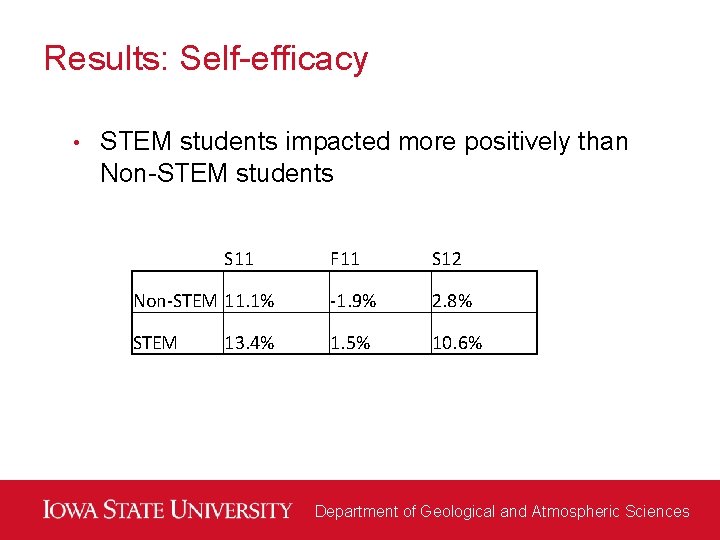 Results: Self-efficacy

• STEM students impacted more positively than Non-STEM students

| | S11 | F11 | S12 |
|---|---|---|---|
| Non-STEM | 11.1% | -1.9% | 2.8% |
| STEM | 13.4% | 1.5% | 10.6% |

IOWA STATE UNIVERSITY Department of Geological and Atmospheric Sciences